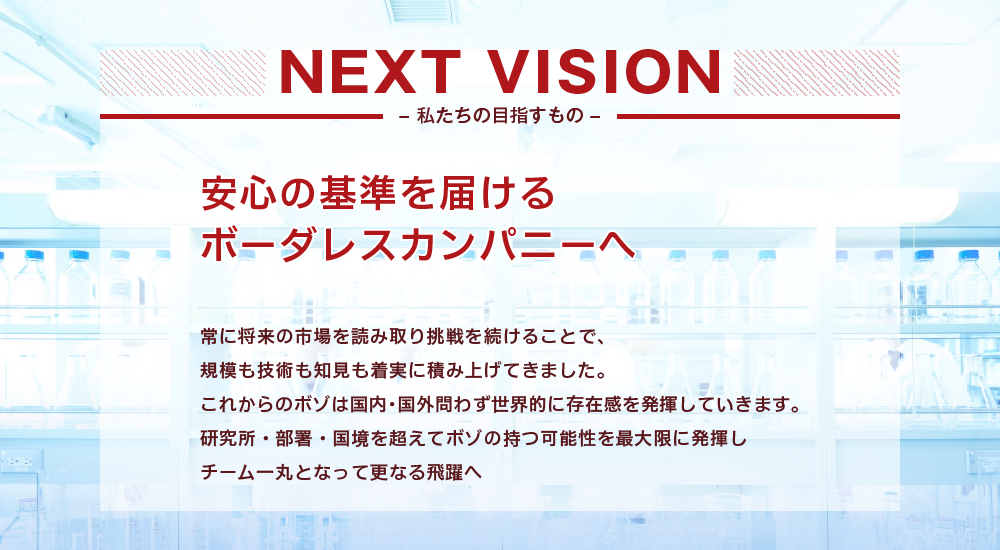 NEXT VISION

– 私たちの目指すもの –

安心の基準を届ける
ボーダレスカンパニーへ

常に将来の市場を読み取り挑戦を続けることで、
規模も技術も知見も着実に積み上げてきました。
これからのボゾは国内・国外問わず世界的に存在感を発揮していきます。
研究所・部署・国境を超えてボゾの持つ可能性を最大限に発揮し
チーム一丸となって更なる飛躍へ